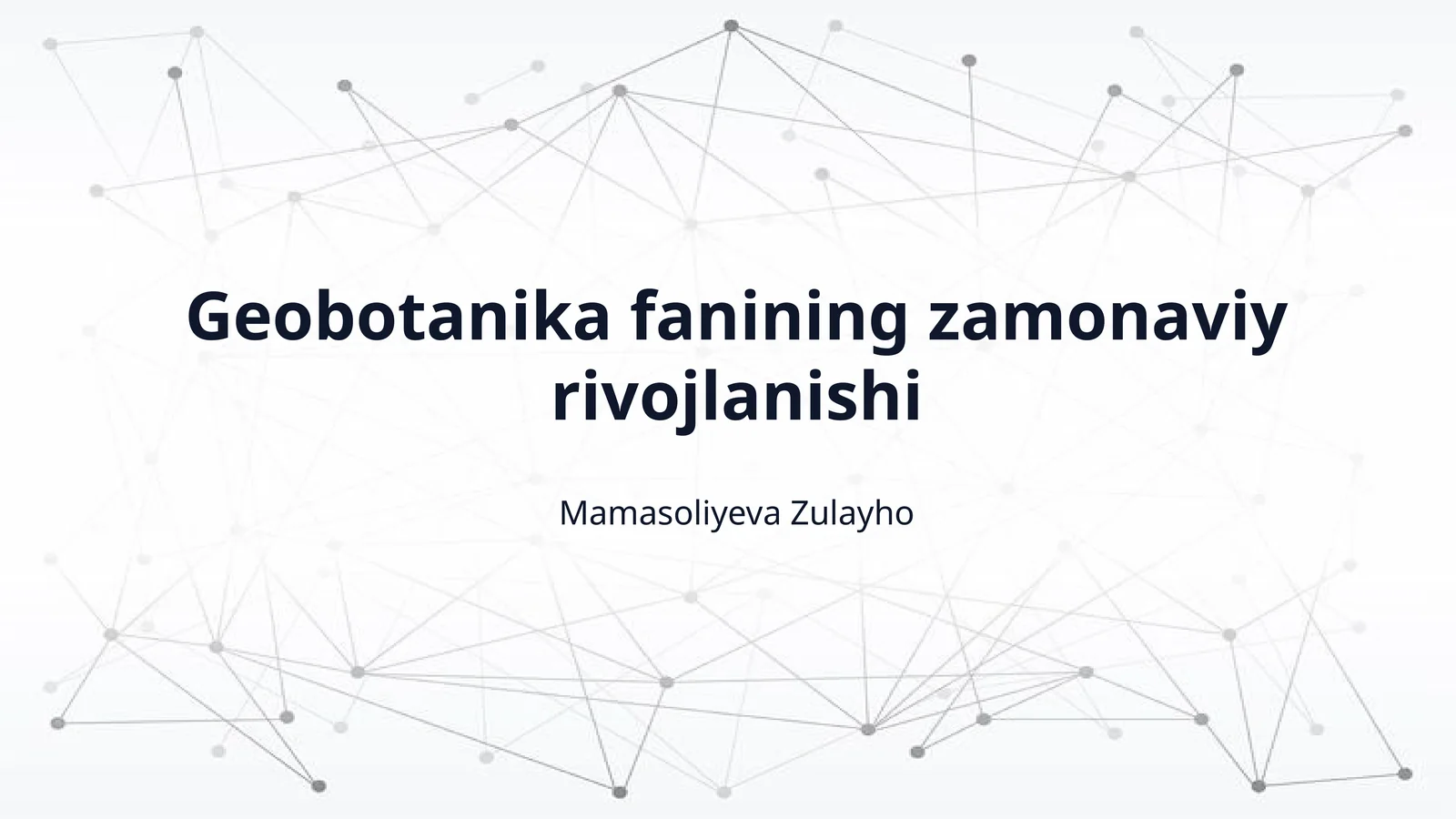 Geobotanika fanining zamonaviy rivojlanishi

Mamasoliyeva Zulayho